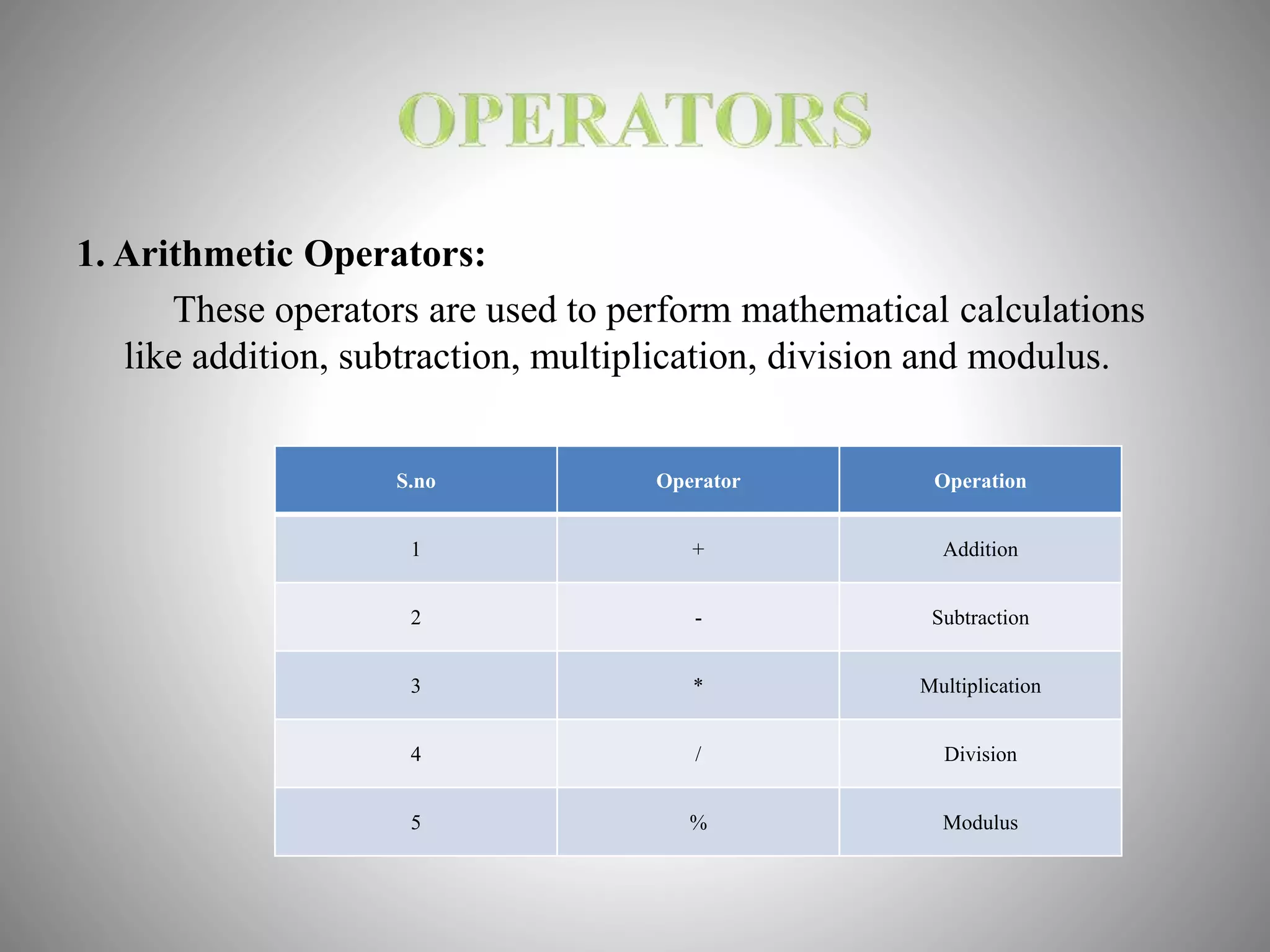 OPERATORS

1. Arithmetic Operators:

These operators are used to perform mathematical calculations like addition, subtraction, multiplication, division and modulus.

| S.no | Operator | Operation |
|---|---|---|
| 1 | + | Addition |
| 2 | - | Subtraction |
| 3 | * | Multiplication |
| 4 | / | Division |
| 5 | % | Modulus |